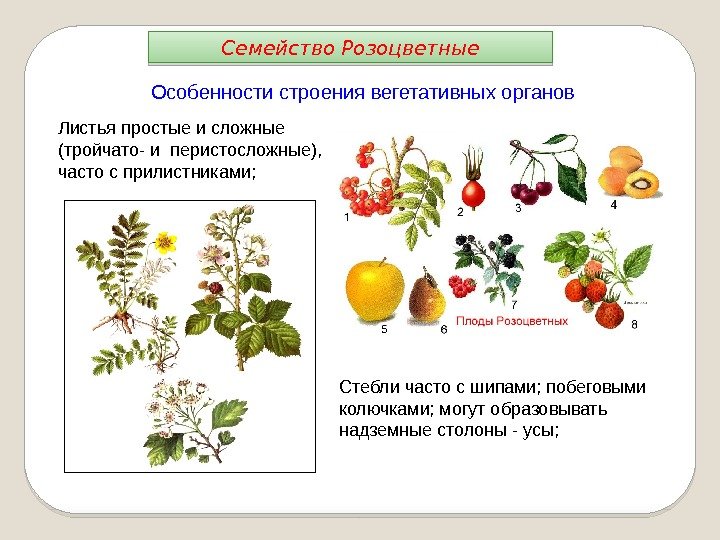 Семейство Розоцветные

Особенности строения вегетативных органов

Листья простые и сложные (тройчато- и перистосложные), часто с прилистниками;

1

2

3

4

5

6

7

8

Плоды Розоцветных

Стебли часто с шипами; побеговыми колючками; могут образовывать надземные столоны - усы;